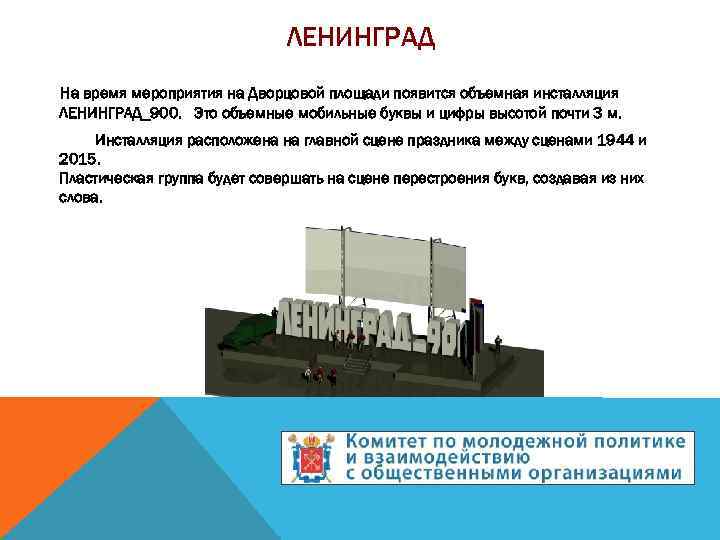 ЛЕНИНГРАД

На время мероприятия на Дворцовой площади появится объемная инсталляция ЛЕНИНГРАД_900. Это объемные мобильные буквы и цифры высотой почти 3 м.

Инсталляция расположена на главной сцене праздника между сценами 1944 и 2015.
Пластическая группа будет совершать на сцене перестроения букв, создавая из них слова.

ЛЕНИНГРАД_90

Комитет по молодежной политике и взаимодействию с общественными организациями